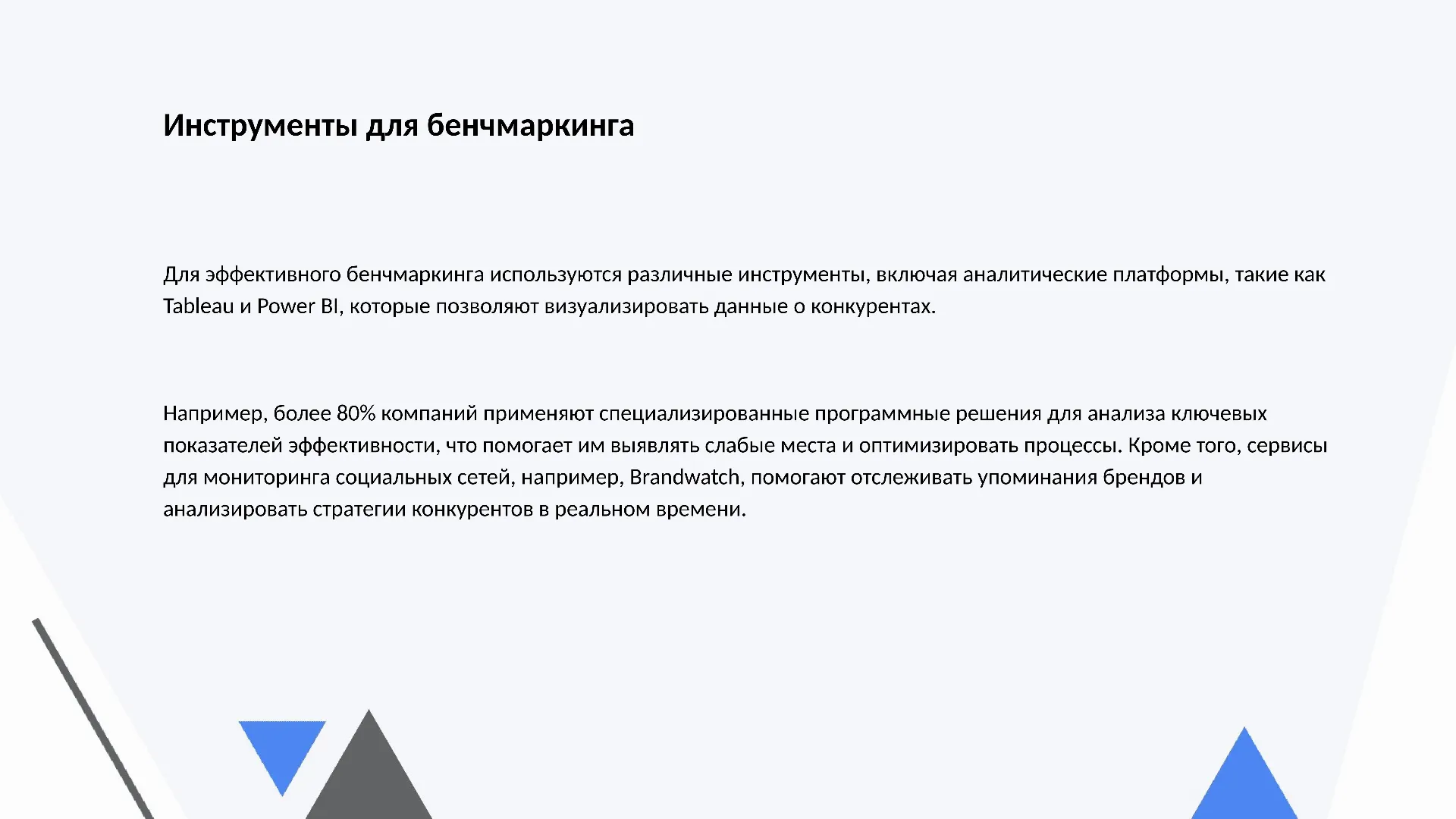 Инструменты для бенчмаркинга

Для эффективного бенчмаркинга используются различные инструменты, включая аналитические платформы, такие как Tableau и Power BI, которые позволяют визуализировать данные о конкурентах.

Например, более 80% компаний применяют специализированные программные решения для анализа ключевых показателей эффективности, что помогает им выявлять слабые места и оптимизировать процессы. Кроме того, сервисы для мониторинга социальных сетей, например, Brandwatch, помогают отслеживать упоминания брендов и анализировать стратегии конкурентов в реальном времени.